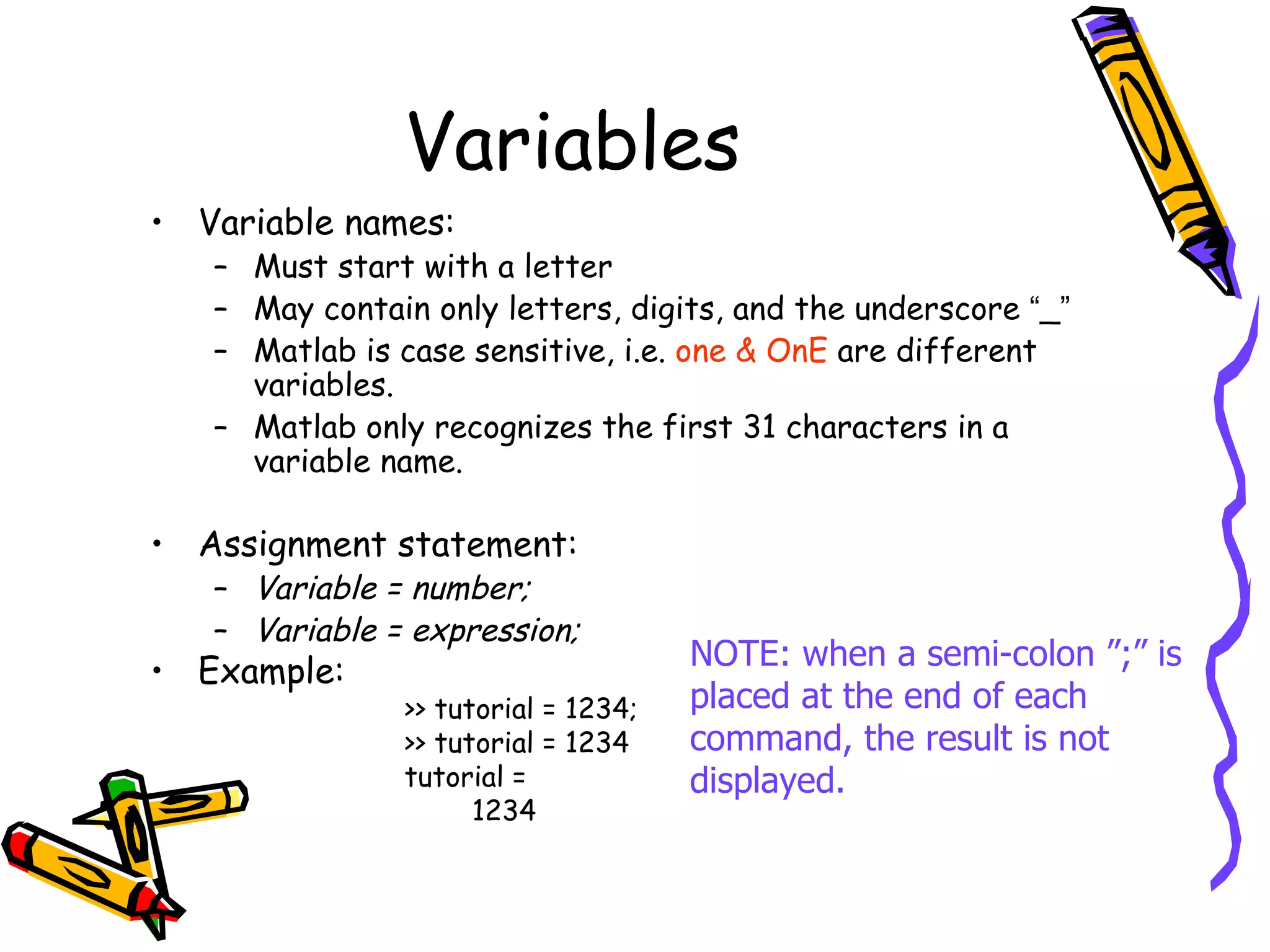 Variables

• Variable names:
  – Must start with a letter
  – May contain only letters, digits, and the underscore “_”
  – Matlab is case sensitive, i.e. one & OnE are different variables.
  – Matlab only recognizes the first 31 characters in a variable name.

• Assignment statement:
  – Variable = number;
  – Variable = expression;
• Example:

>> tutorial = 1234;
>> tutorial = 1234
tutorial =
        1234

NOTE: when a semi-colon ”;” is placed at the end of each command, the result is not displayed.